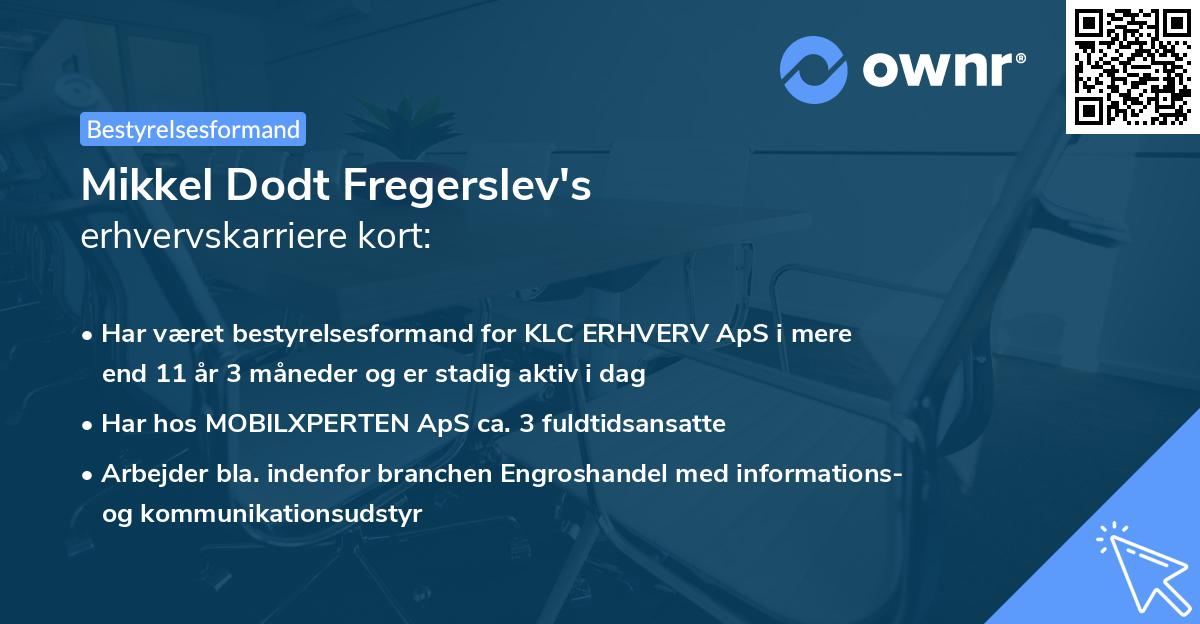 ownr®

Bestyrelsesformand

Mikkel Dodt Fregerslev's
erhvervskarriere kort:

• Har været bestyrelsesformand for KLC ERHVERV ApS i mere end 11 år 3 måneder og er stadig aktiv i dag

• Har hos MOBILXPERTEN ApS ca. 3 fuldtidsansatte

• Arbejder bla. indenfor branchen Engroshandel med informations- og kommunikationsudstyr